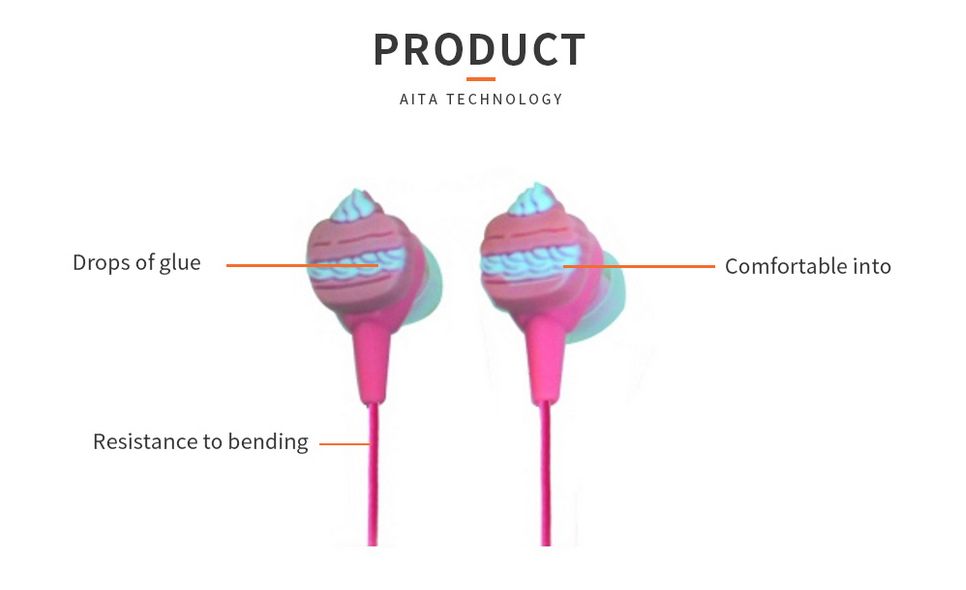 PRODUCT

AITA TECHNOLOGY

Drops of glue

Comfortable into

Resistance to bending